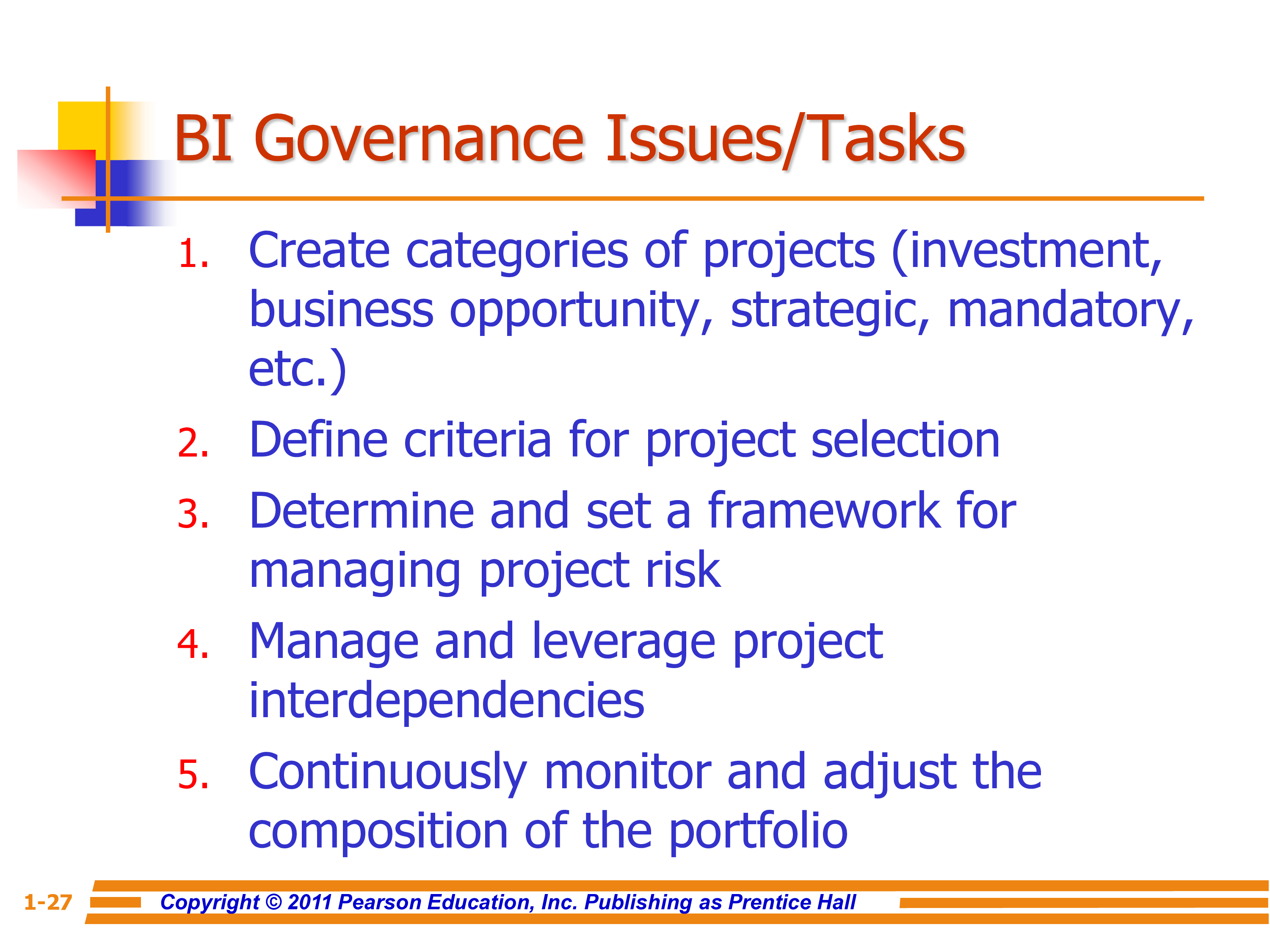 BI Governance Issues/Tasks

1. Create categories of projects (investment, business opportunity, strategic, mandatory, etc.)
2. Define criteria for project selection
3. Determine and set a framework for managing project risk
4. Manage and leverage project interdependencies
5. Continuously monitor and adjust the composition of the portfolio

1-27 Copyright © 2011 Pearson Education, Inc. Publishing as Prentice Hall